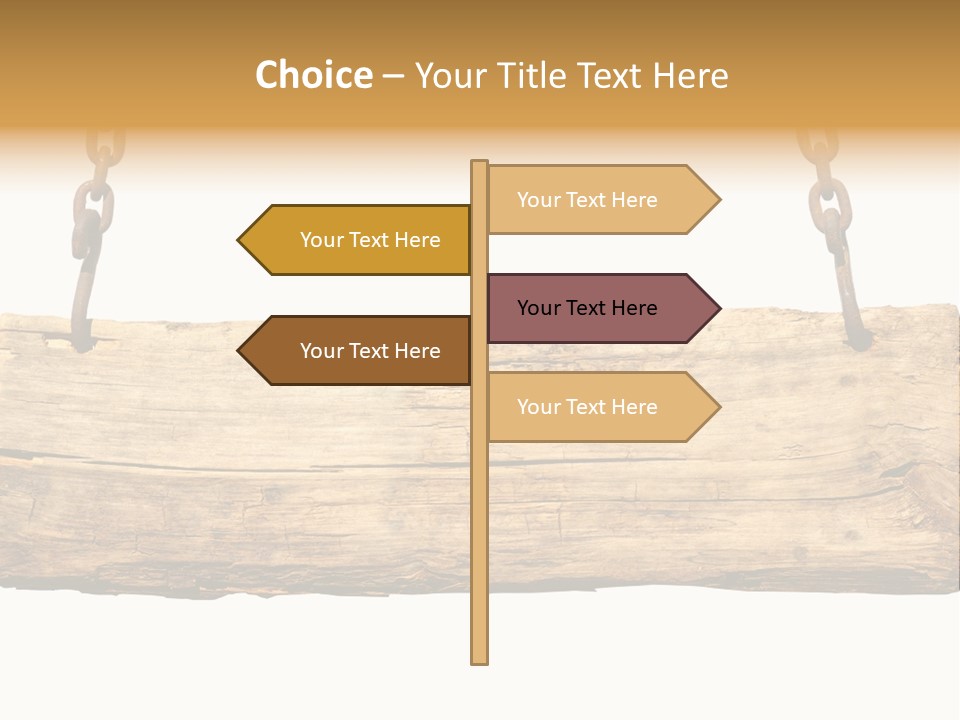 Choice – Your Title Text Here

Your Text Here

Your Text Here

Your Text Here

Your Text Here

Your Text Here